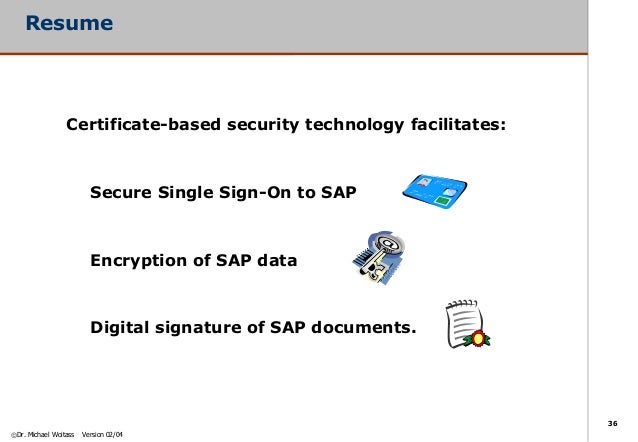 Resume

Certificate-based security technology facilitates:

Secure Single Sign-On to SAP

Encryption of SAP data

Digital signature of SAP documents.

36

©Dr. Michael Woitass Version 02/04